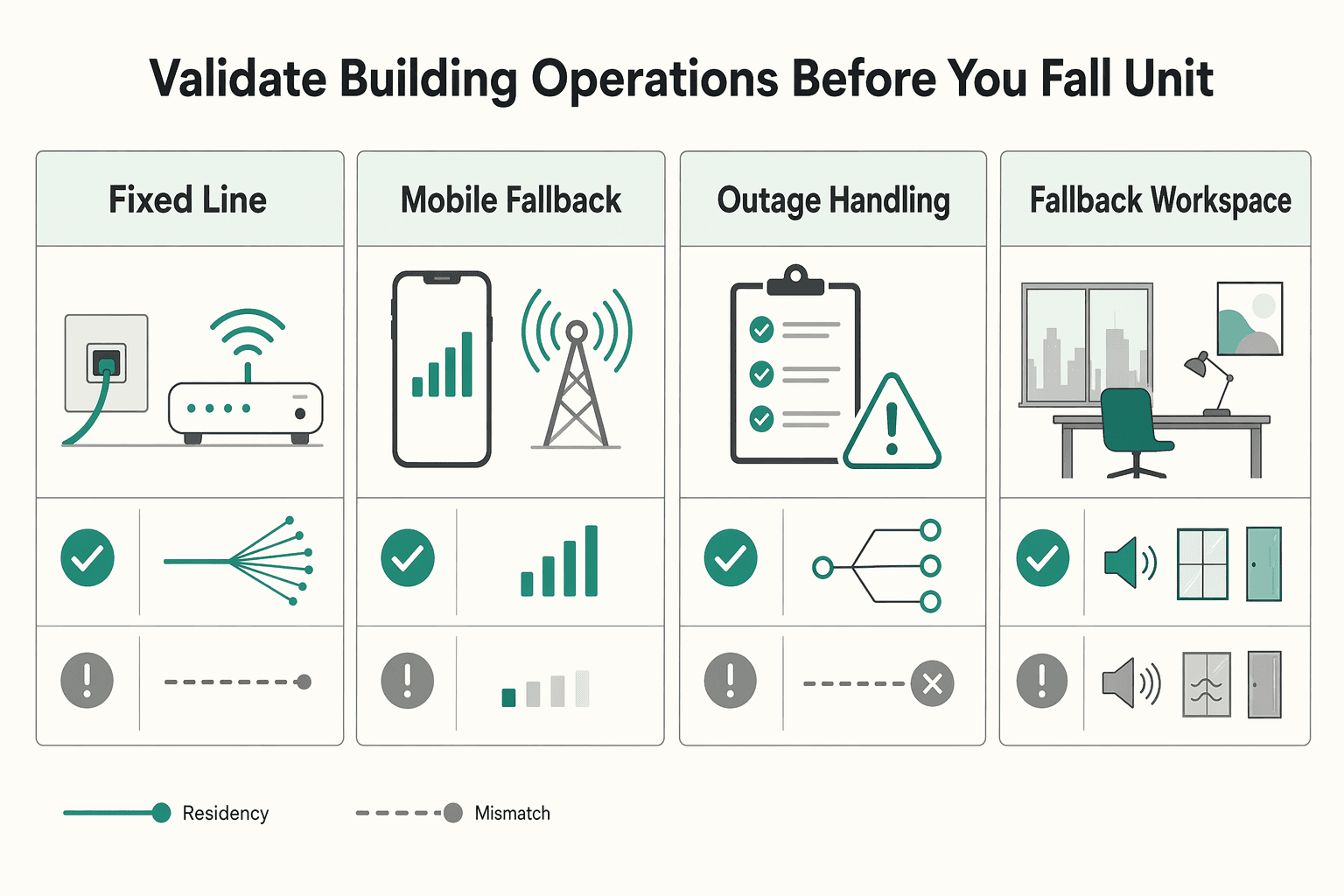 Validate Building Operations Before You Fall Unit

Fixed Line

Mobile Fallback

Outage Handling

Fallback Workspace

Residency

Mismatch